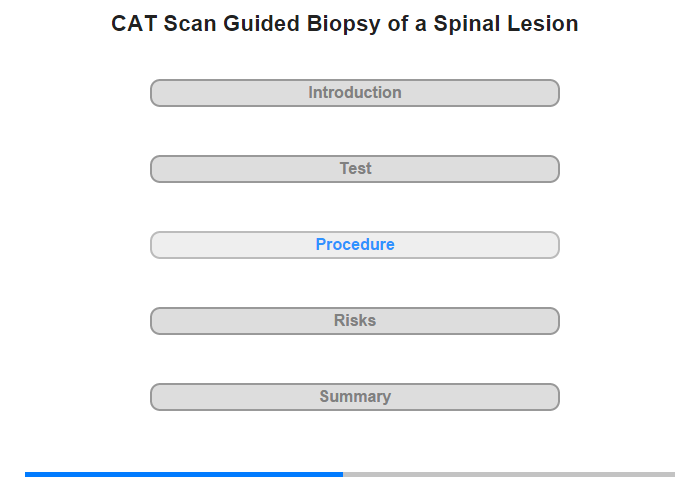 CAT Scan Guided Biopsy of a Spinal Lesion

Introduction

Test

Procedure

Risks

Summary